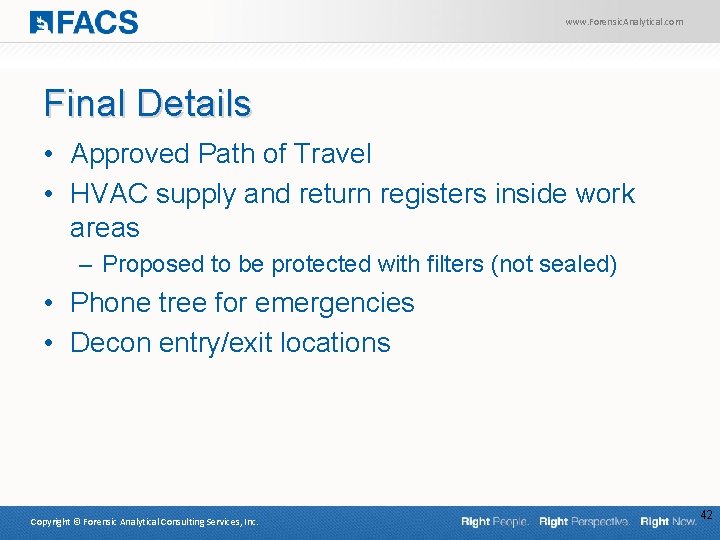 FACS

www.ForensicAnalytical.com

Final Details

• Approved Path of Travel
• HVAC supply and return registers inside work areas
– Proposed to be protected with filters (not sealed)
• Phone tree for emergencies
• Decon entry/exit locations

Copyright © Forensic Analytical Consulting Services, Inc.

Right People. Right Perspective. Right Now.

42